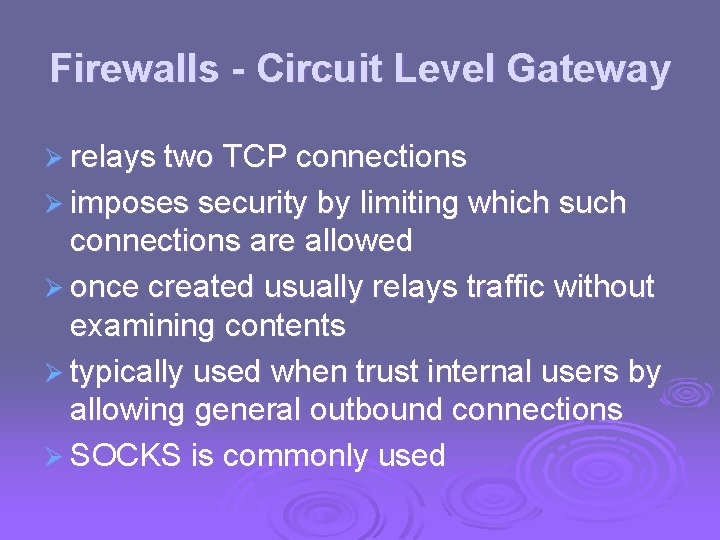 Firewalls - Circuit Level Gateway

➢ relays two TCP connections
➢ imposes security by limiting which such connections are allowed
➢ once created usually relays traffic without examining contents
➢ typically used when trust internal users by allowing general outbound connections
➢ SOCKS is commonly used